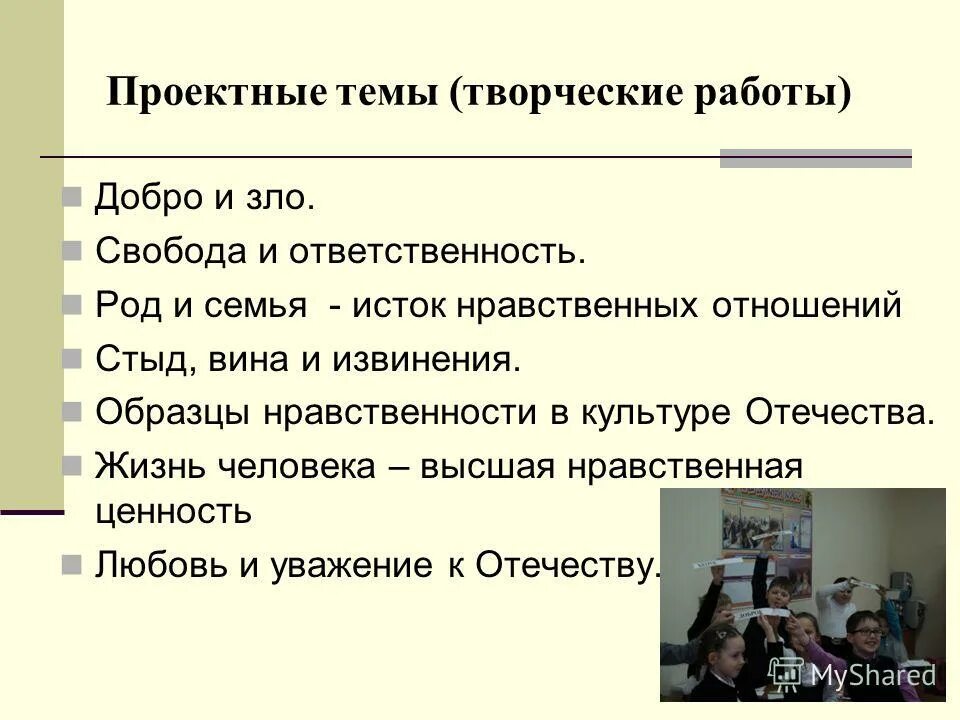 Проектные темы (творческие работы)

Добро и зло.

Свобода и ответственность.

Род и семья - исток нравственных отношений

Стыд, вина и извинения.

Образцы нравственности в культуре Отечества.

Жизнь человека – высшая нравственная ценность

Любовь и уважение к Отечеству.

MyShared